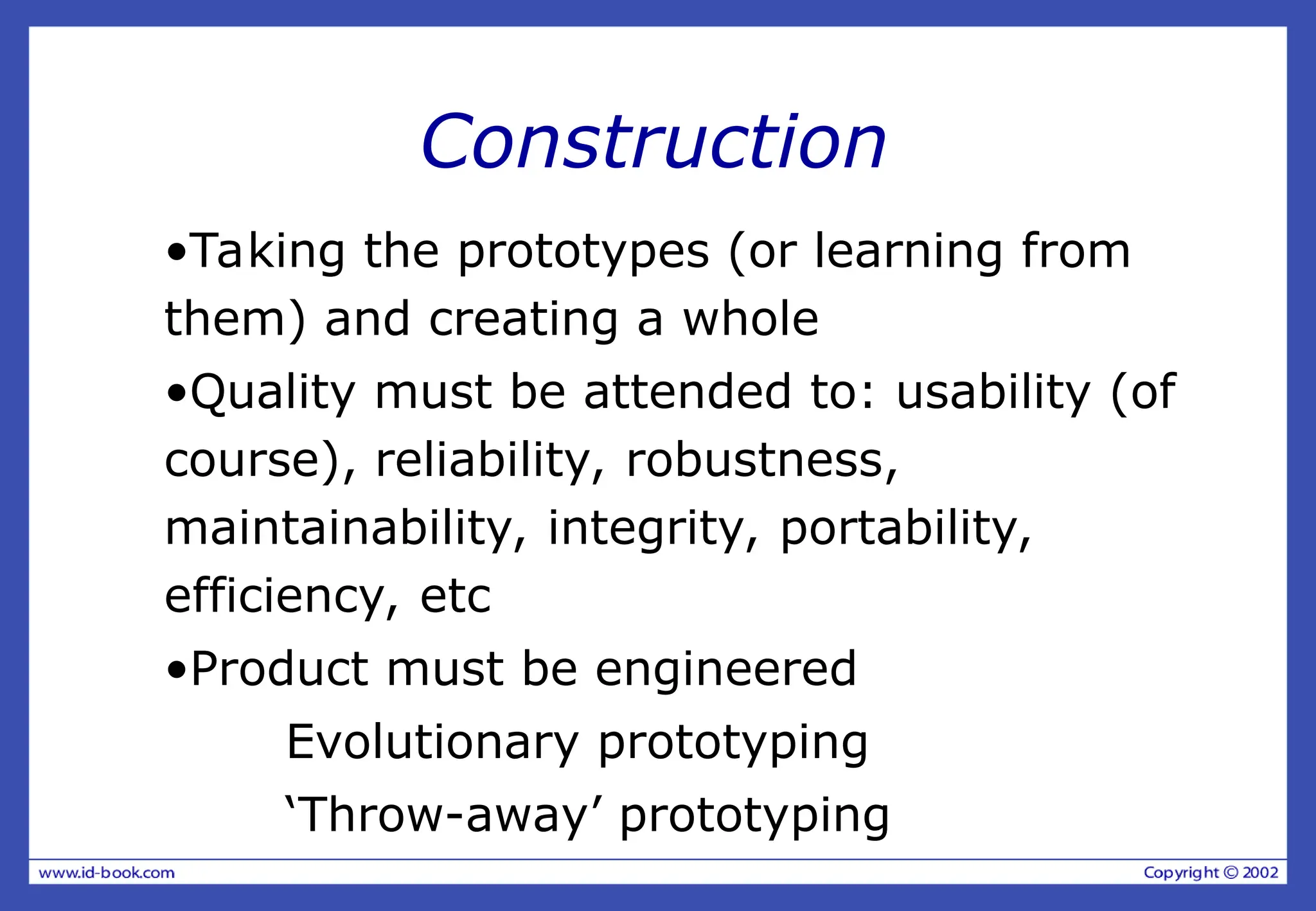 Construction

•Taking the prototypes (or learning from them) and creating a whole

•Quality must be attended to: usability (of course), reliability, robustness, maintainability, integrity, portability, efficiency, etc

•Product must be engineered

Evolutionary prototyping

‘Throw-away’ prototyping

www.id-book.com

Copyright © 2002